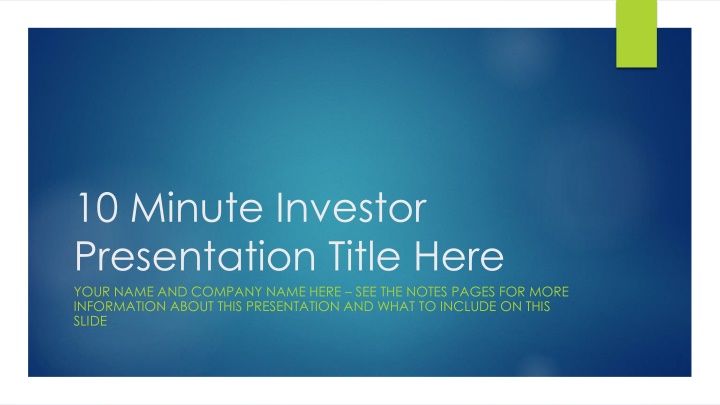 10 Minute Investor Presentation Title Here

YOUR NAME AND COMPANY NAME HERE – SEE THE NOTES PAGES FOR MORE INFORMATION ABOUT THIS PRESENTATION AND WHAT TO INCLUDE ON THIS SLIDE